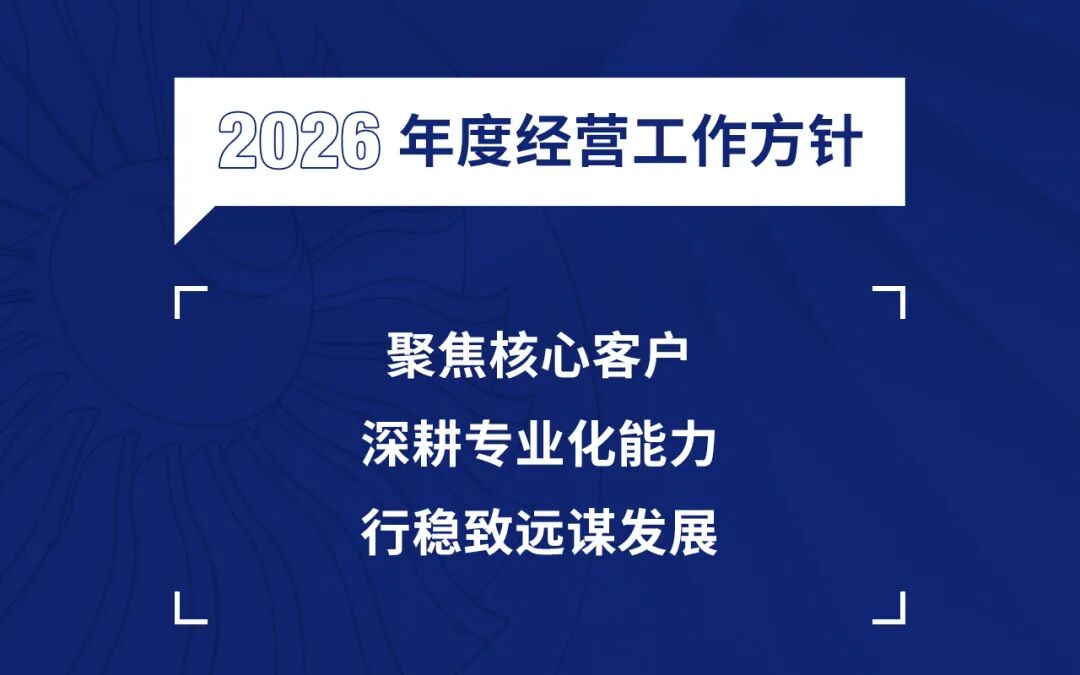 2026 年度经营工作方针

聚焦核心客户
深耕专业化能力
行稳致远谋发展